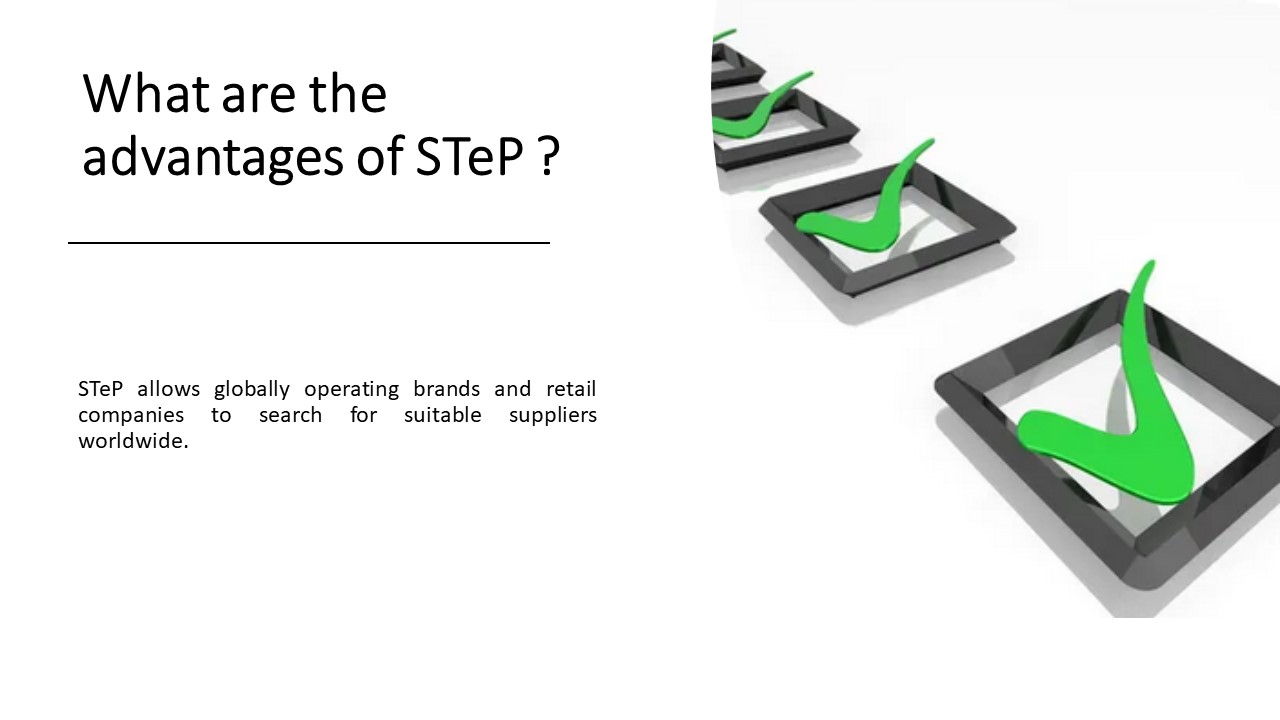 What are the advantages of STeP ?

STeP allows globally operating brands and retail companies to search for suitable suppliers worldwide.